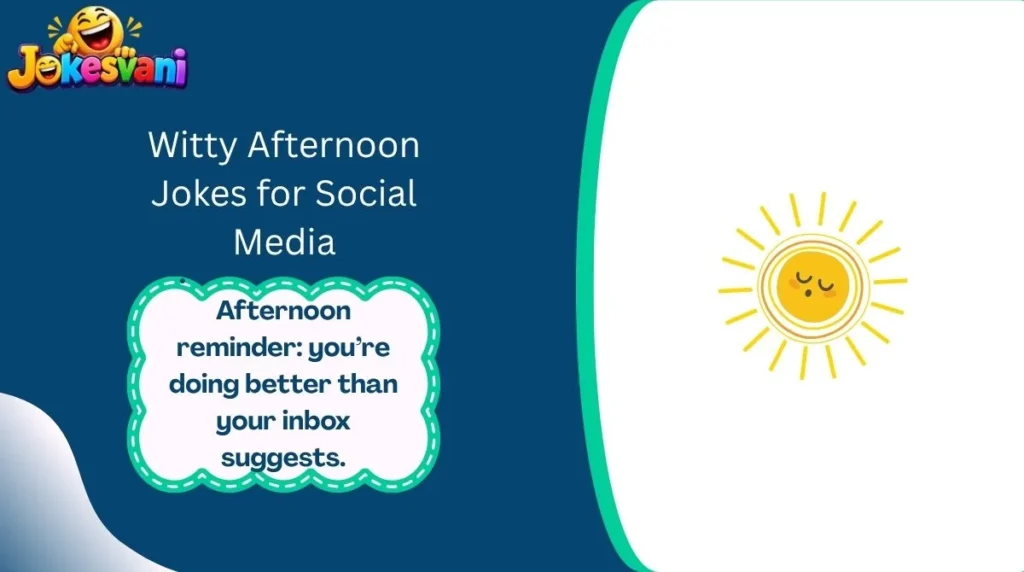 Jokesvani

Witty Afternoon Jokes for Social Media

Afternoon reminder: you're doing better than your inbox suggests.